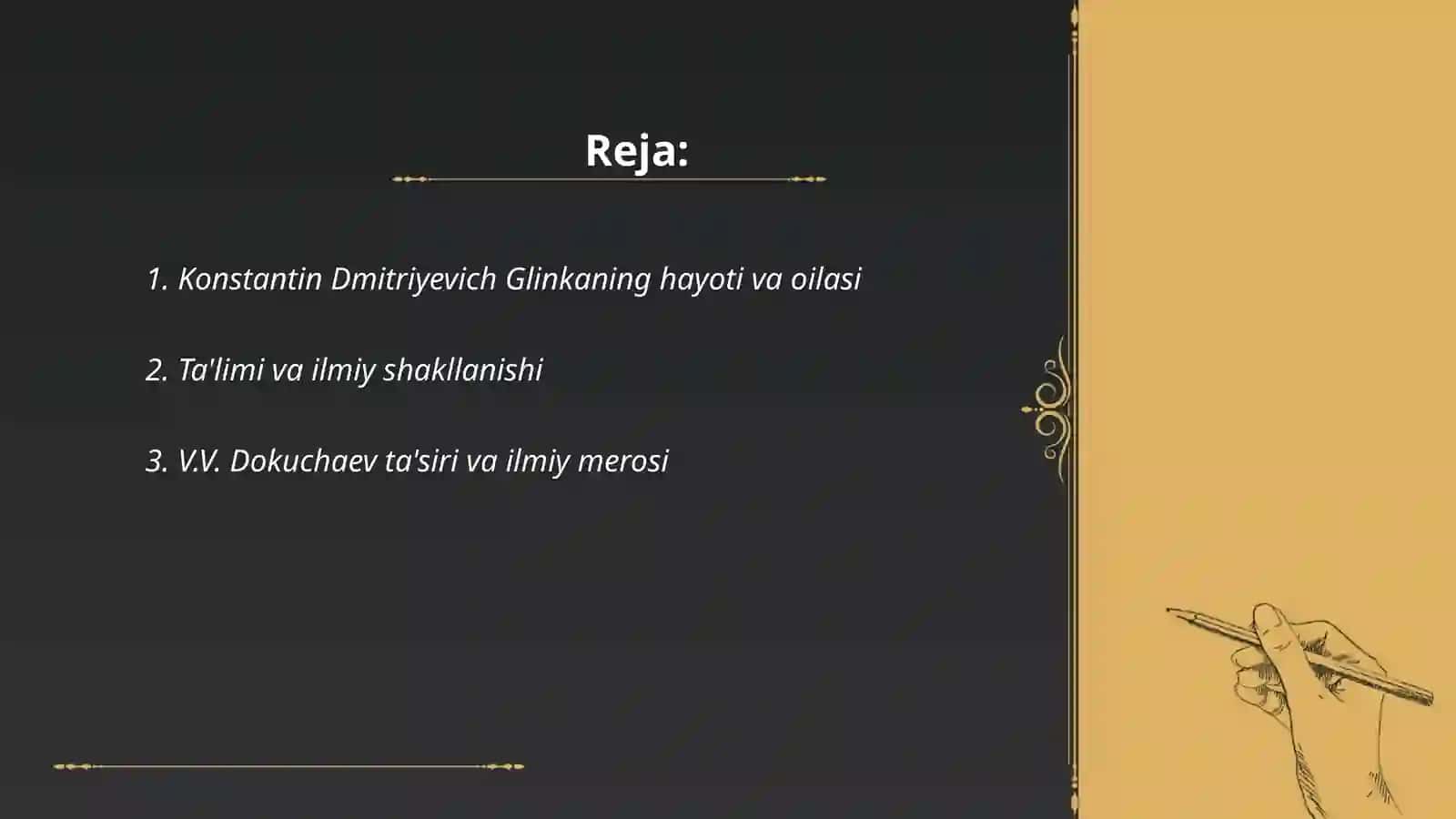 Reja:

1. Konstantin Dmitriyevich Glinkaning hayoti va oilasi

2. Ta'limi va ilmiy shakllanishi

3. V.V. Dokuchaev ta'siri va ilmiy merosi